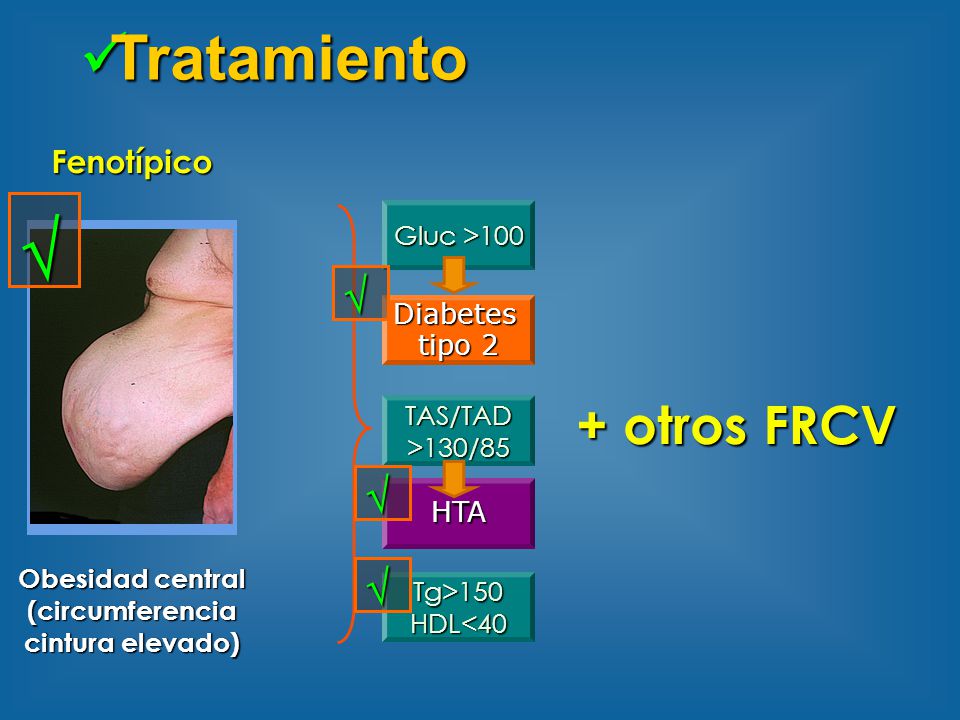 ✓Tratamiento

Fenotípico

√

Obesidad central (circumferencia cintura elevado)

Gluc >100

√ Diabetes tipo 2

TAS/TAD >130/85

√ HTA

√ Tg>150 HDL<40

+ otros FRCV